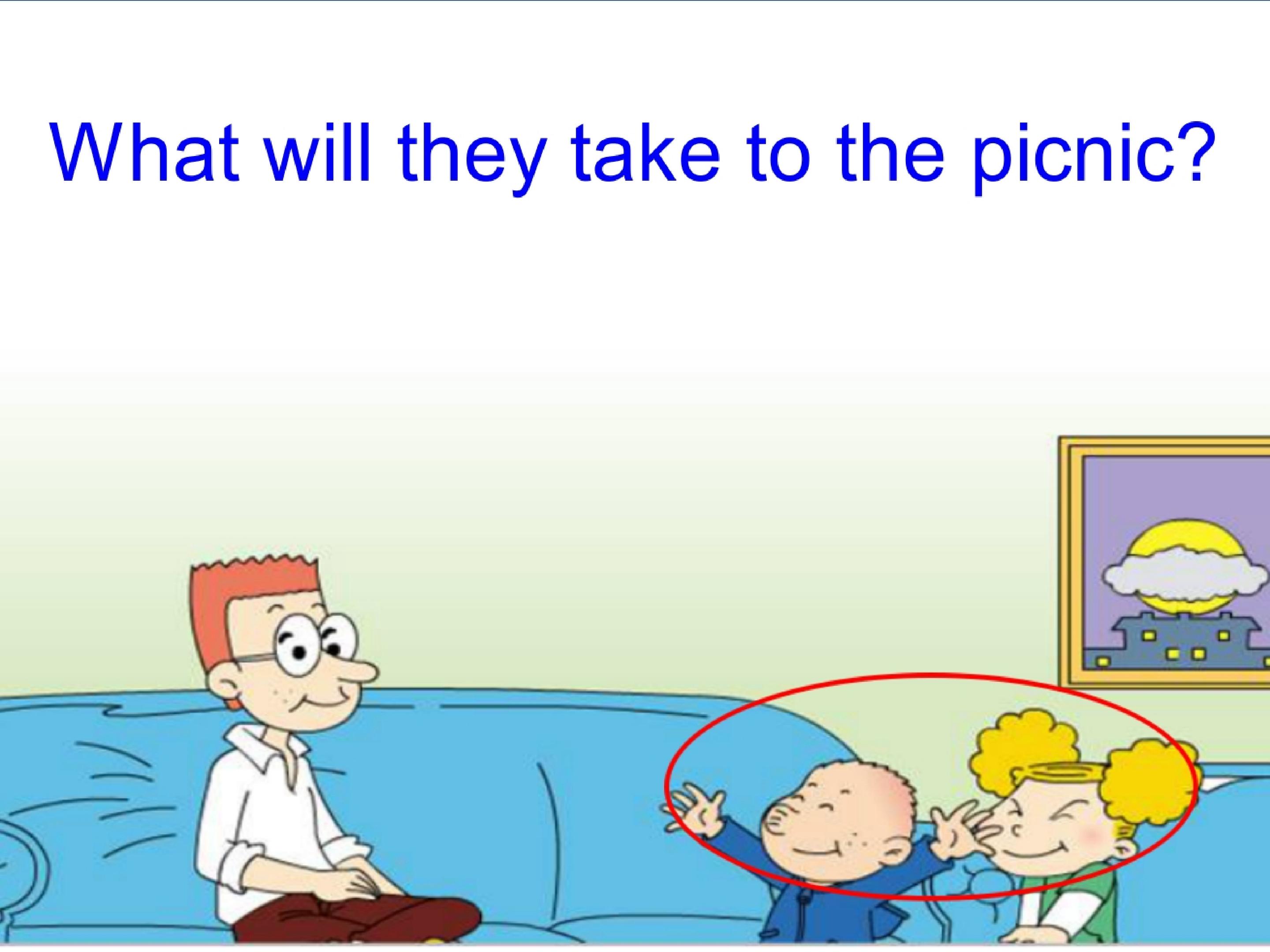 What will they take to the picnic?